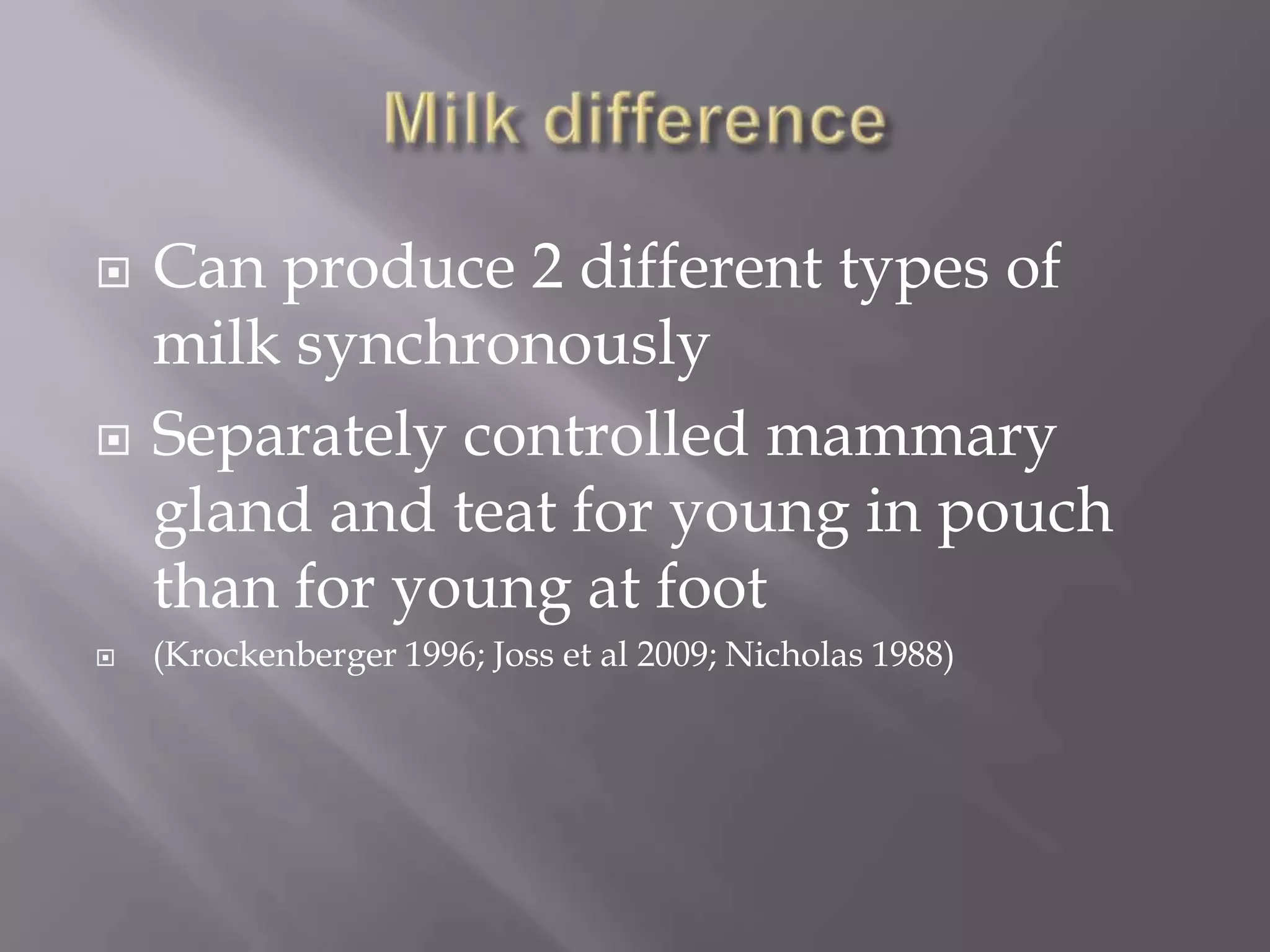 Milk difference

Can produce 2 different types of milk synchronously

Separately controlled mammary gland and teat for young in pouch than for young at foot

(Krockenberger 1996; Joss et al 2009; Nicholas 1988)